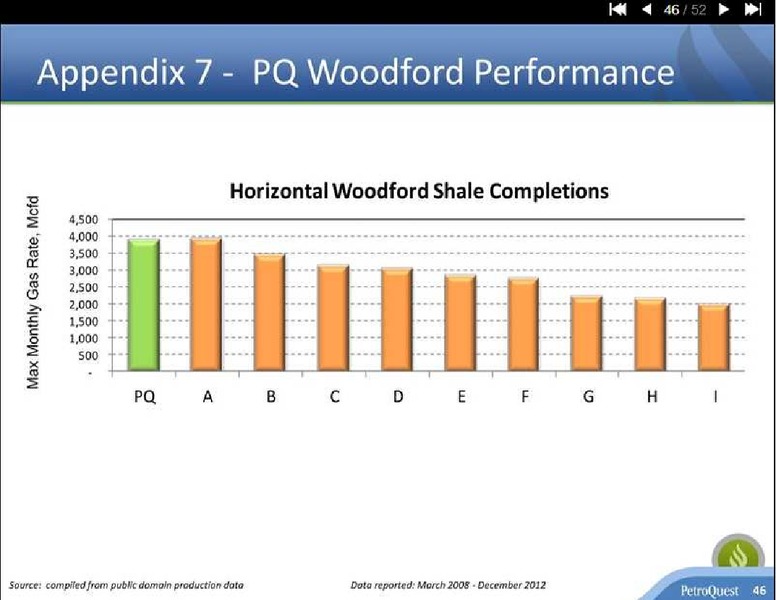 46 / 52

Appendix 7 - PQ Woodford Performance

Horizontal Woodford Shale Completions

Max Monthly Gas Rate, Mcfd

4,500
4,000
3,500
3,000
2,500
2,000
1,500
1,000
500
-

PQ A B C D E F G H I

Source: compiled from public domain production data

Data reported: March 2008 - December 2012

PetroQuest 46